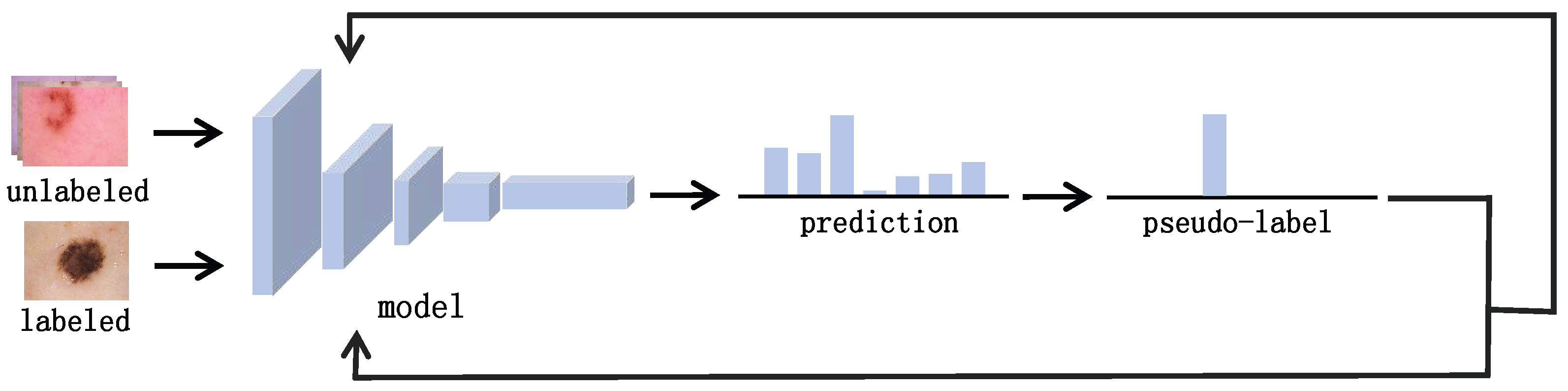 unlabeled

labeled

model

prediction

pseudo-label